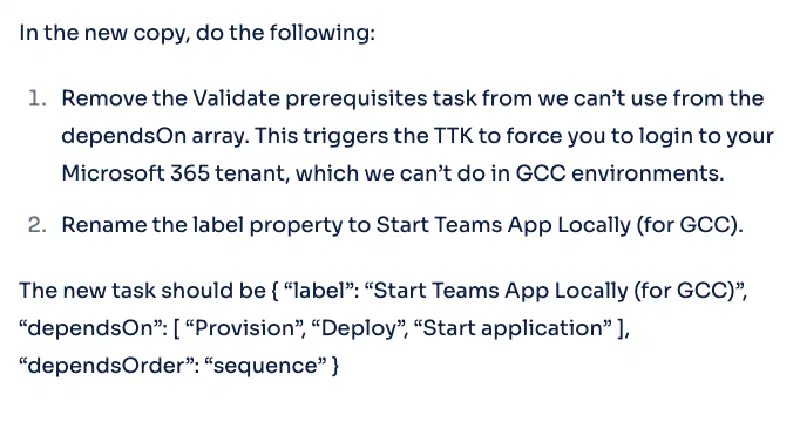 In the new copy, do the following:

1. Remove the Validate prerequisites task from we can’t use from the dependsOn array. This triggers the TTK to force you to login to your Microsoft 365 tenant, which we can’t do in GCC environments.

2. Rename the label property to Start Teams App Locally (for GCC).

The new task should be { “label”: “Start Teams App Locally (for GCC)”, “dependsOn”: [ “Provision”, “Deploy”, “Start application” ], “dependsOrder”: “sequence” }